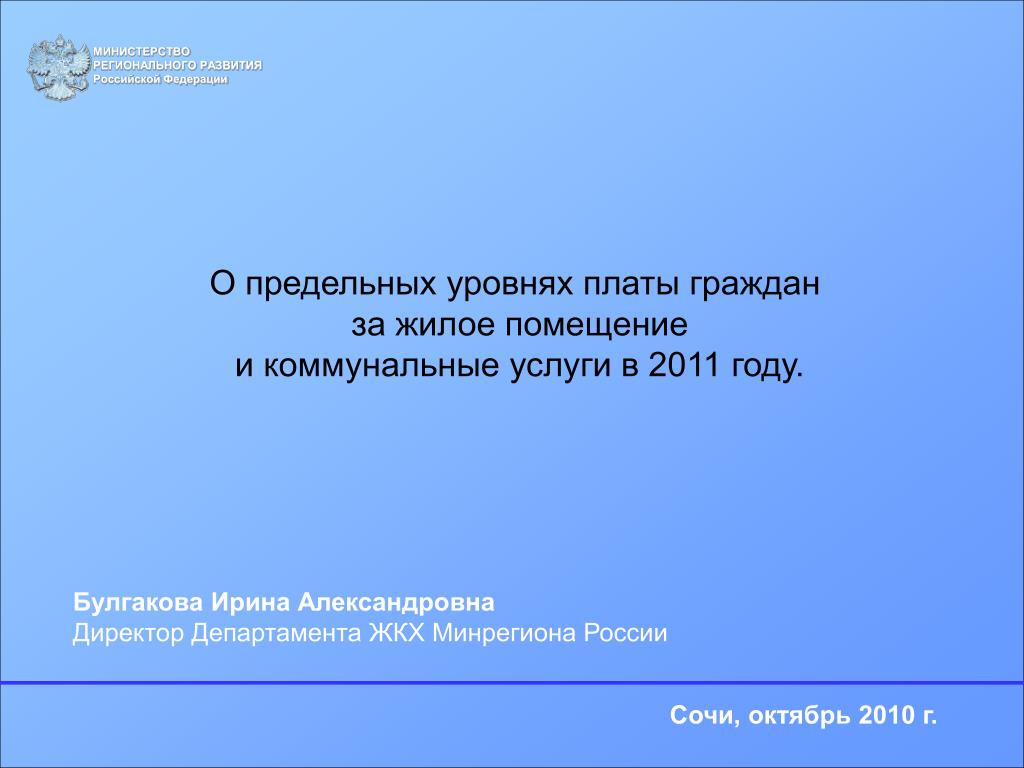 МИНИСТЕРСТВО
РЕГИОНАЛЬНОГО РАЗВИТИЯ
Российской Федерации

О предельных уровнях платы граждан за жилое помещение и коммунальные услуги в 2011 году.

Булгакова Ирина Александровна
Директор Департамента ЖКХ Минрегиона России

Сочи, октябрь 2010 г.